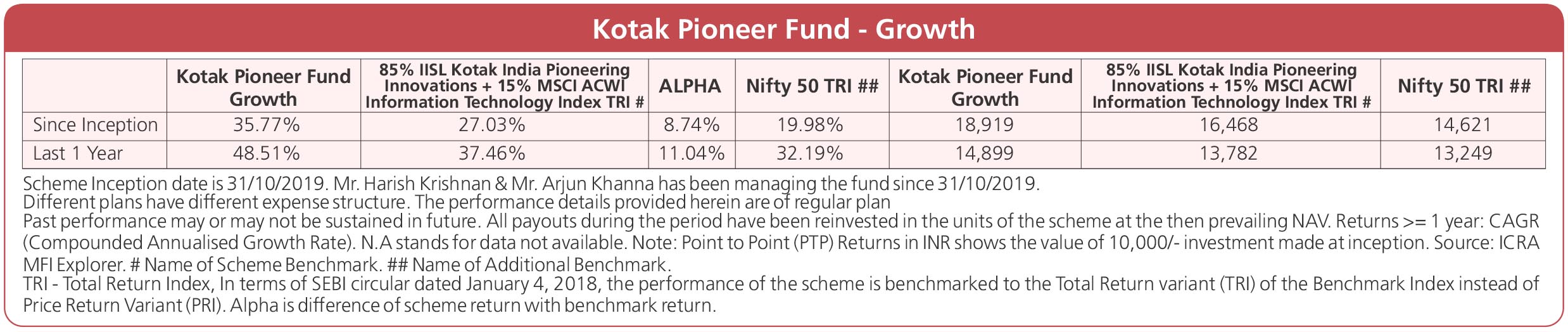 Kotak Pioneer Fund - Growth

| | Kotak Pioneer Fund Growth | 85% IISL Kotak India Pioneering Innovations + 15% MSCI ACWI Information Technology Index TRI # | ALPHA | Nifty 50 TRI ## | Kotak Pioneer Fund Growth | 85% IISL Kotak India Pioneering Innovations + 15% MSCI ACWI Information Technology Index TRI # | Nifty 50 TRI ## |
|---|---|---|---|---|---|---|---|
| Since Inception | 35.77% | 27.03% | 8.74% | 19.98% | 18,919 | 16,468 | 14,621 |
| Last 1 Year | 48.51% | 37.46% | 11.04% | 32.19% | 14,899 | 13,782 | 13,249 |

Scheme Inception date is 31/10/2019. Mr. Harish Krishnan & Mr. Arjun Khanna has been managing the fund since 31/10/2019.
Different plans have different expense structure. The performance details provided herein are of regular plan
Past performance may or may not be sustained in future. All payouts during the period have been reinvested in the units of the scheme at the then prevailing NAV. Returns >= 1 year: CAGR (Compounded Annualised Growth Rate). N.A stands for data not available. Note: Point to Point (PTP) Returns in INR shows the value of 10,000/- investment made at inception. Source: ICRA MFI Explorer. # Name of Scheme Benchmark. ## Name of Additional Benchmark.
TRI - Total Return Index, In terms of SEBI circular dated January 4, 2018, the performance of the scheme is benchmarked to the Total Return variant (TRI) of the Benchmark Index instead of Price Return Variant (PRI). Alpha is difference of scheme return with benchmark return.